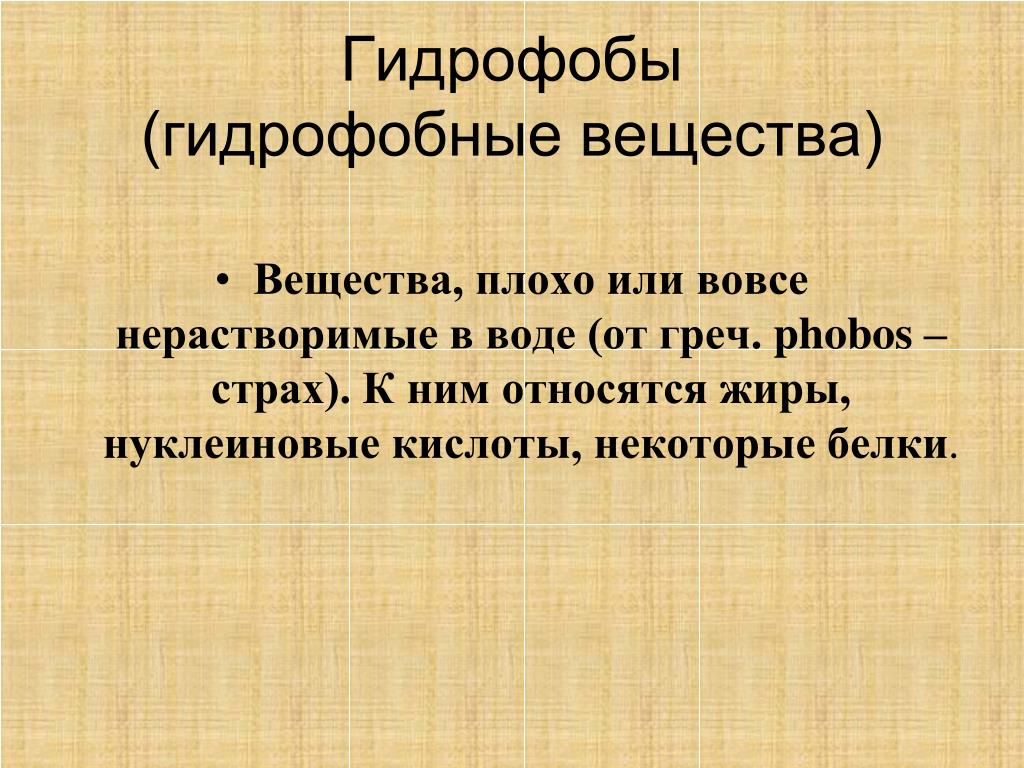 Гидрофобы
(гидрофобные вещества)

• Вещества, плохо или вовсе нерастворимые в воде (от греч. phobos – страх). К ним относятся жиры, нуклеиновые кислоты, некоторые белки.